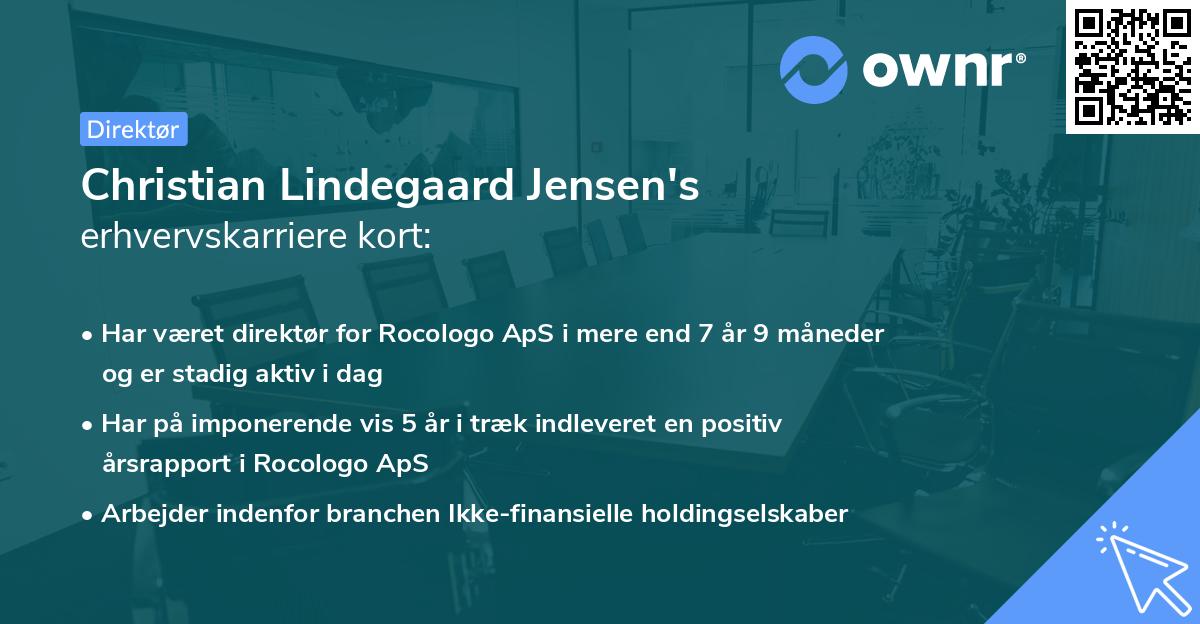 ownr®

Direktør

Christian Lindegaard Jensen's erhvervskarriere kort:

• Har været direktør for Rocologo ApS i mere end 7 år 9 måneder og er stadig aktiv i dag

• Har på imponerende vis 5 år i træk indleveret en positiv årsrapport i Rocologo ApS

• Arbejder indenfor branchen Ikke-finansielle holdingselskaber